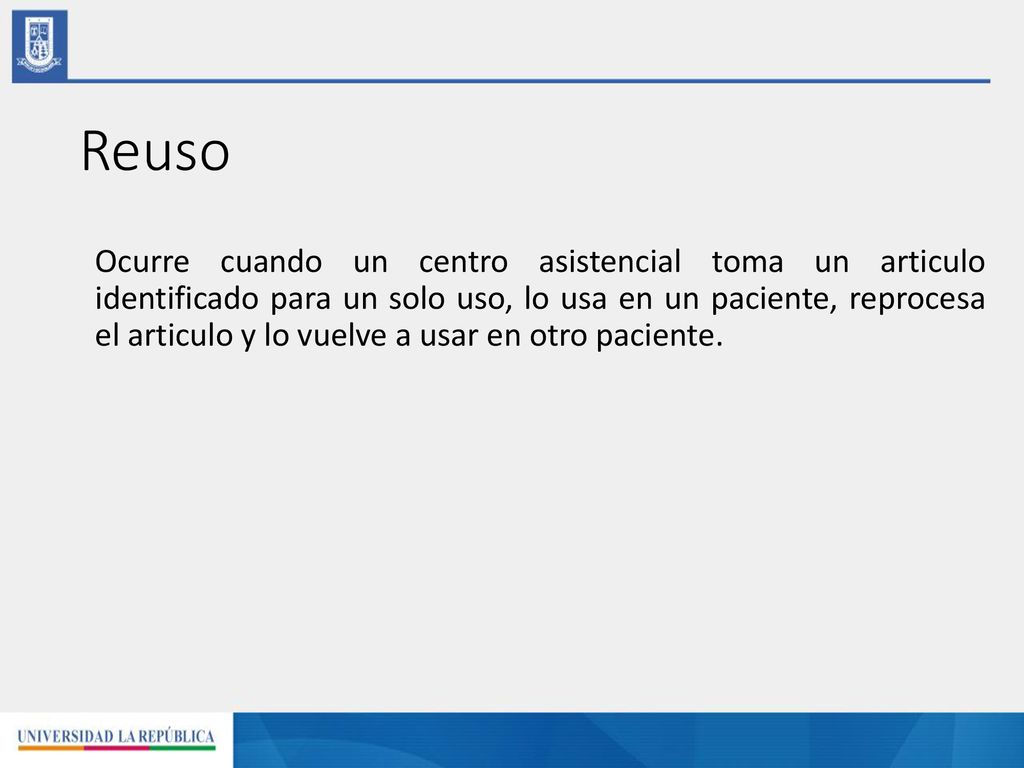 Reuso

Ocurre cuando un centro asistencial toma un articulo identificado para un solo uso, lo usa en un paciente, reprocesa el articulo y lo vuelve a usar en otro paciente.

UNIVERSIDAD LA REPÚBLICA